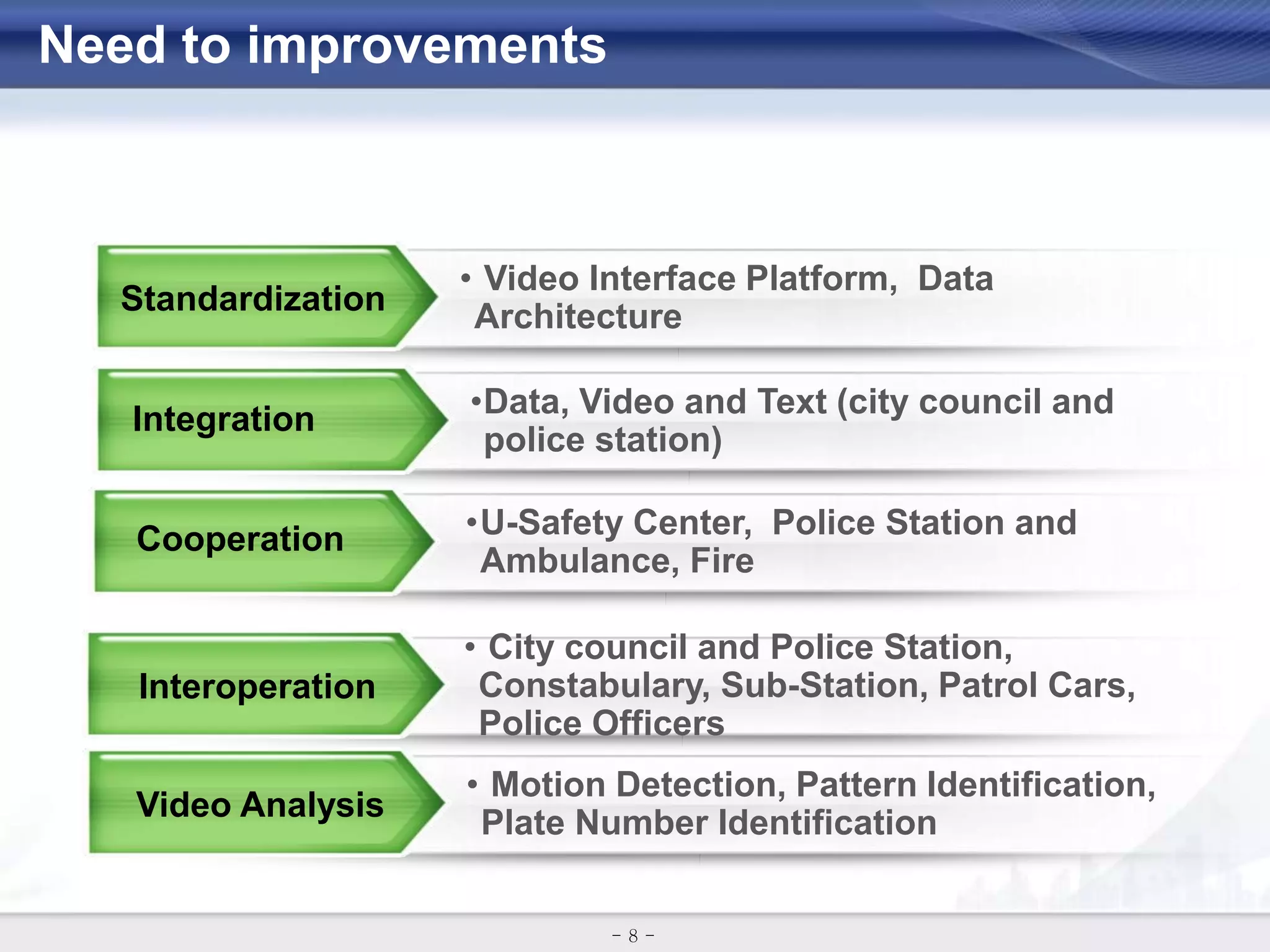 Need to improvements

Standardization

• Video Interface Platform, Data Architecture

Integration

•Data, Video and Text (city council and police station)

Cooperation

•U-Safety Center, Police Station and Ambulance, Fire

Interoperation

• City council and Police Station, Constabulary, Sub-Station, Patrol Cars, Police Officers

Video Analysis

• Motion Detection, Pattern Identification, Plate Number Identification

- 8 -